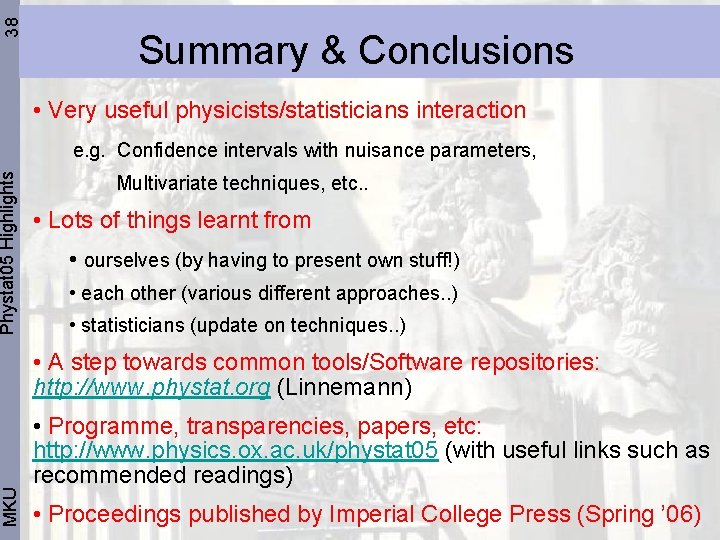 38

Phystat05 Highlights

MKU

Summary & Conclusions

• Very useful physicists/statisticians interaction

e.g. Confidence intervals with nuisance parameters,

Multivariate techniques, etc..

• Lots of things learnt from

• ourselves (by having to present own stuff!)

• each other (various different approaches..)

• statisticians (update on techniques..)

• A step towards common tools/Software repositories: http://www.phystat.org (Linnemann)

• Programme, transparencies, papers, etc: http://www.physics.ox.ac.uk/phystat05 (with useful links such as recommended readings)

• Proceedings published by Imperial College Press (Spring '06)